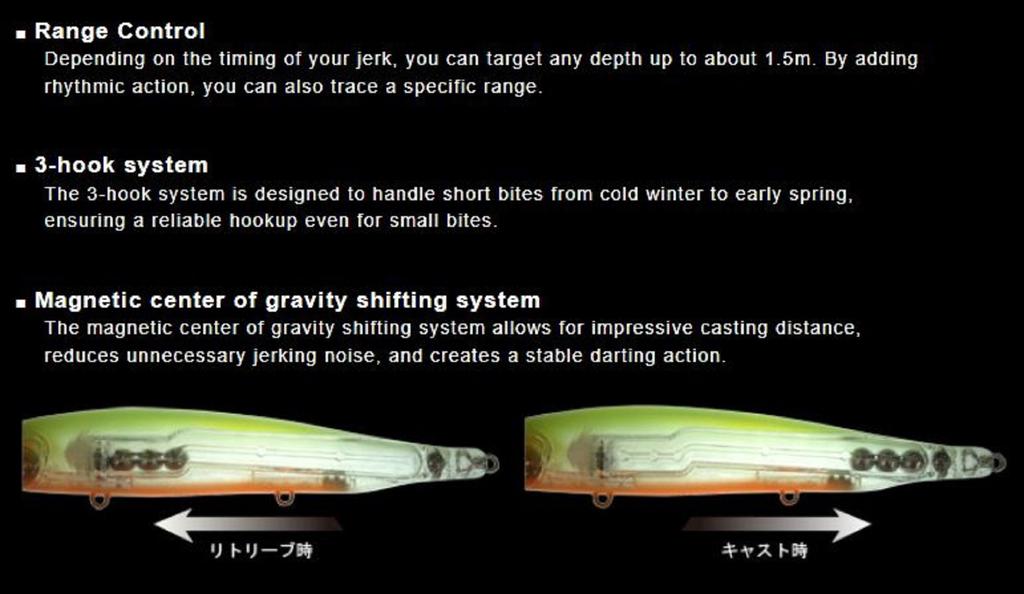 ■ Range Control
Depending on the timing of your jerk, you can target any depth up to about 1.5m. By adding rhythmic action, you can also trace a specific range.

■ 3-hook system
The 3-hook system is designed to handle short bites from cold winter to early spring, ensuring a reliable hookup even for small bites.

■ Magnetic center of gravity shifting system
The magnetic center of gravity shifting system allows for impressive casting distance, reduces unnecessary jerking noise, and creates a stable darting action.

リトリーブ時

キャスト時